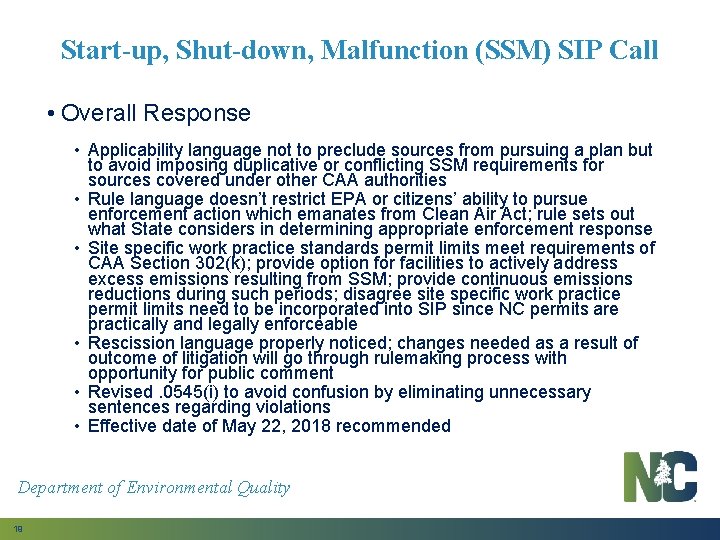 Start-up, Shut-down, Malfunction (SSM) SIP Call

• Overall Response

• Applicability language not to preclude sources from pursuing a plan but to avoid imposing duplicative or conflicting SSM requirements for sources covered under other CAA authorities
• Rule language doesn't restrict EPA or citizens' ability to pursue enforcement action which emanates from Clean Air Act; rule sets out what State considers in determining appropriate enforcement response
• Site specific work practice standards permit limits meet requirements of CAA Section 302(k); provide option for facilities to actively address excess emissions resulting from SSM; provide continuous emissions reductions during such periods; disagree site specific work practice permit limits need to be incorporated into SIP since NC permits are practically and legally enforceable
• Rescission language properly noticed; changes needed as a result of outcome of litigation will go through rulemaking process with opportunity for public comment
• Revised .0545(i) to avoid confusion by eliminating unnecessary sentences regarding violations
• Effective date of May 22, 2018 recommended

Department of Environmental Quality

NC

19